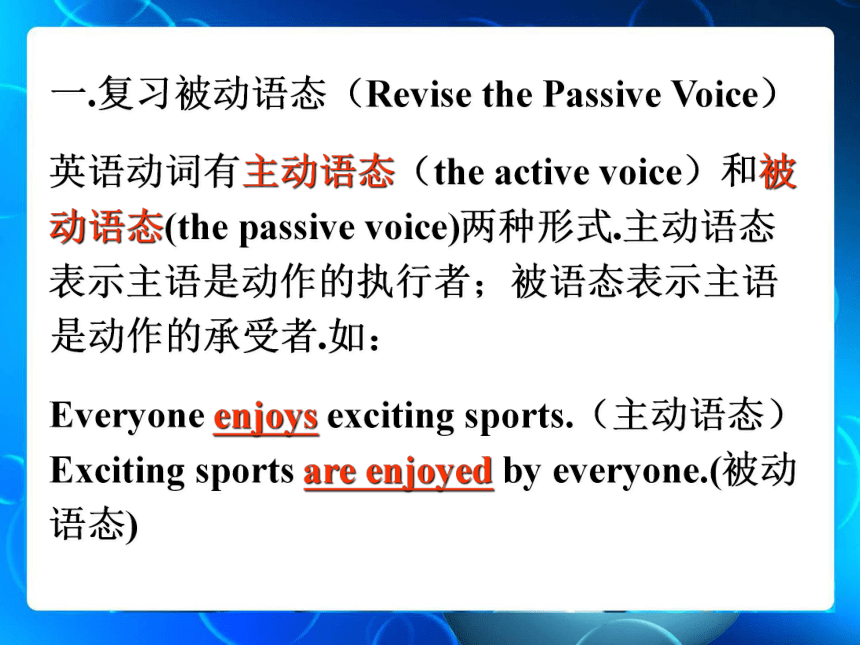 一.复习被动语态（Revise the Passive Voice）

英语动词有主动语态（the active voice）和被动语态(the passive voice)两种形式.主动语态表示主语是动作的执行者；被语态表示主语是动作的承受者.如：

Everyone enjoys exciting sports.（主动语态）
Exciting sports are enjoyed by everyone.(被动语态)